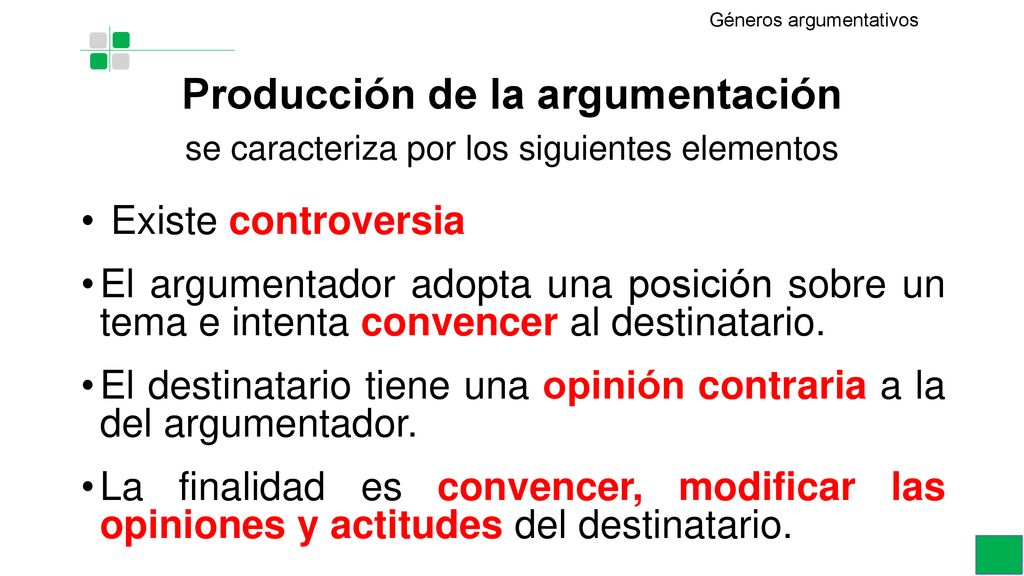 Géneros argumentativos

Producción de la argumentación

se caracteriza por los siguientes elementos

• Existe controversia

• El argumentador adopta una posición sobre un tema e intenta convencer al destinatario.

• El destinatario tiene una opinión contraria a la del argumentador.

• La finalidad es convencer, modificar las opiniones y actitudes del destinatario.